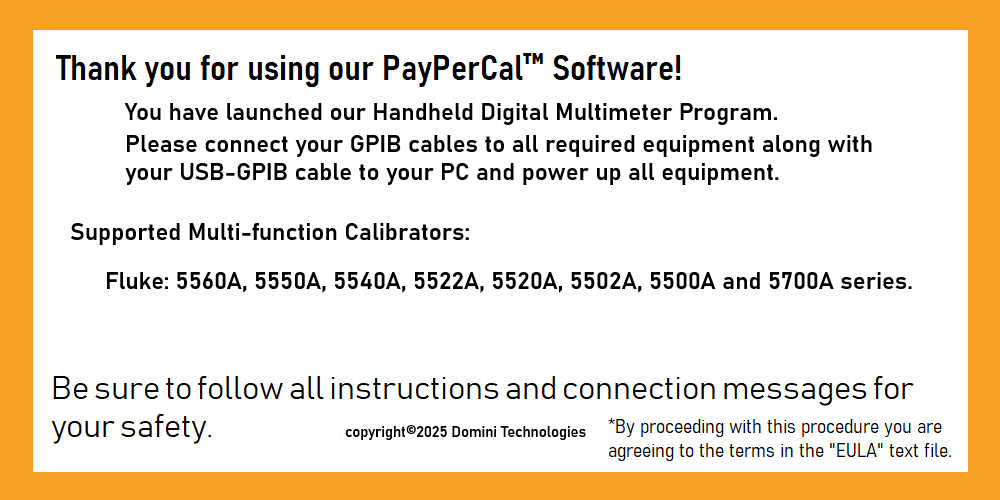 Thank you for using our PayPerCal™ Software!

You have launched our Handheld Digital Multimeter Program.

Please connect your GPIB cables to all required equipment along with your USB-GPIB cable to your PC and power up all equipment.

Supported Multi-function Calibrators:

Fluke: 5560A, 5550A, 5540A, 5522A, 5520A, 5502A, 5500A and 5700A series.

Be sure to follow all instructions and connection messages for your safety.

copyright©2025 Domini Technologies

*By proceeding with this procedure you are agreeing to the terms in the "EULA" text file.